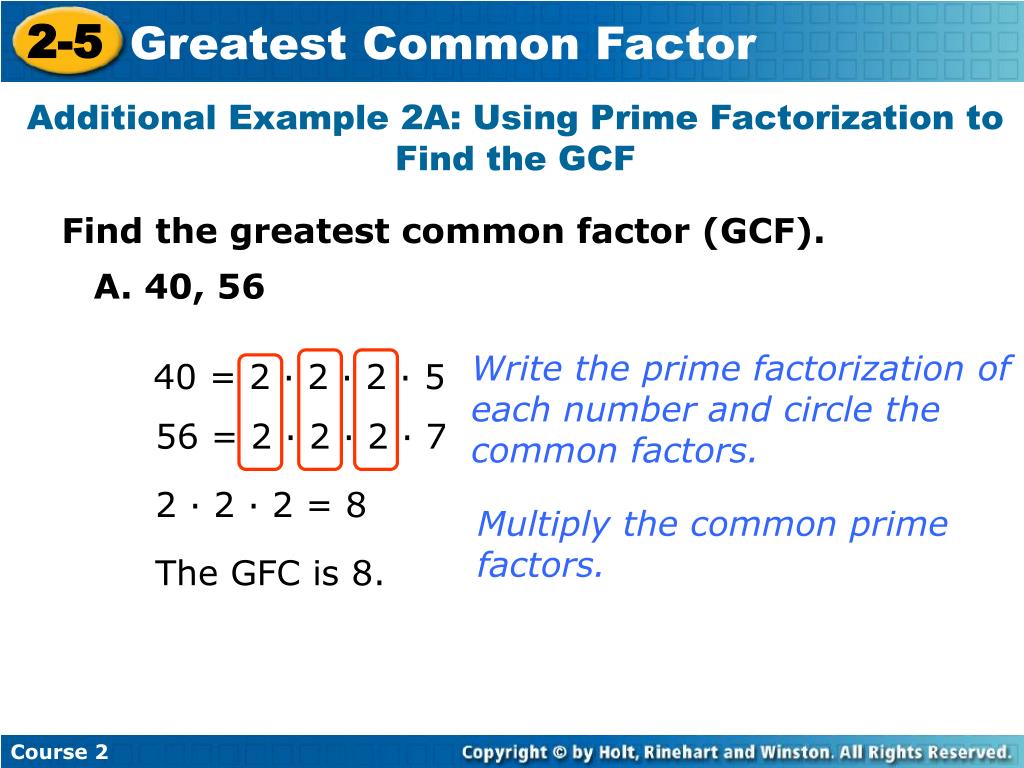 2-5 Greatest Common Factor

Additional Example 2A: Using Prime Factorization to Find the GCF

Find the greatest common factor (GCF).

A. 40, 56

$40 = 2 \cdot 2 \cdot 2 \cdot 5$

$56 = 2 \cdot 2 \cdot 2 \cdot 7$

Write the prime factorization of each number and circle the common factors.

$2 \cdot 2 \cdot 2 = 8$

Multiply the common prime factors.

The GFC is 8.

Course 2

Copyright © by Holt, Rinehart and Winston. All Rights Reserved.